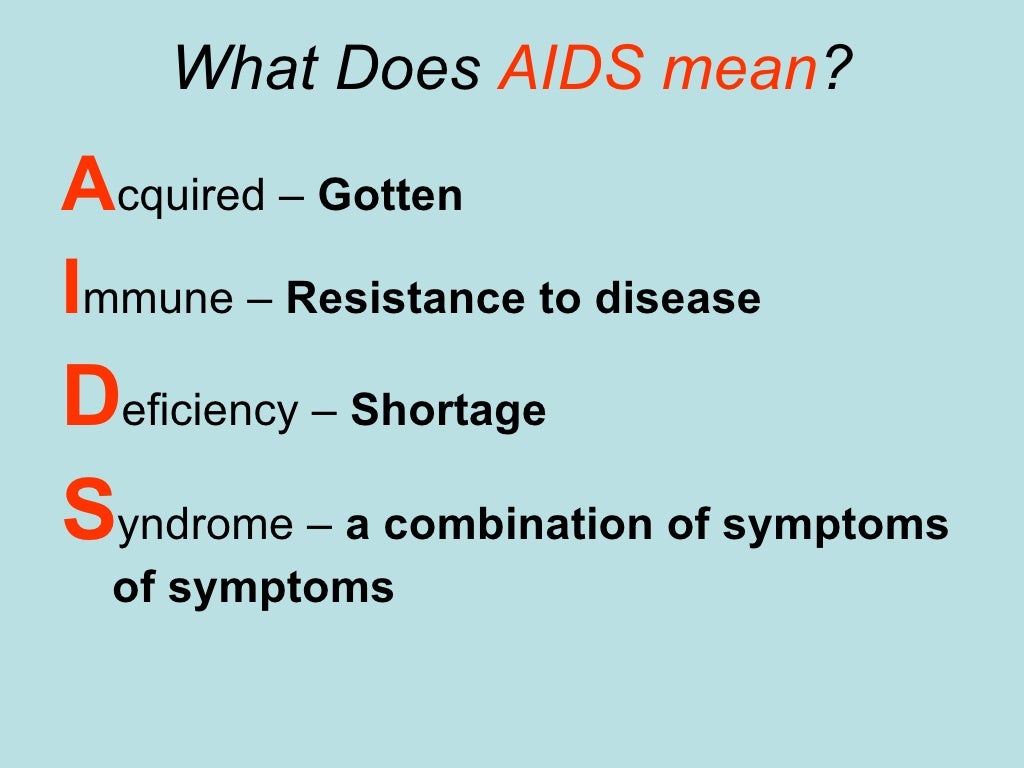 What Does AIDS mean?

Acquired – Gotten

Immune – Resistance to disease

Deficiency – Shortage

Syndrome – a combination of symptoms of symptoms